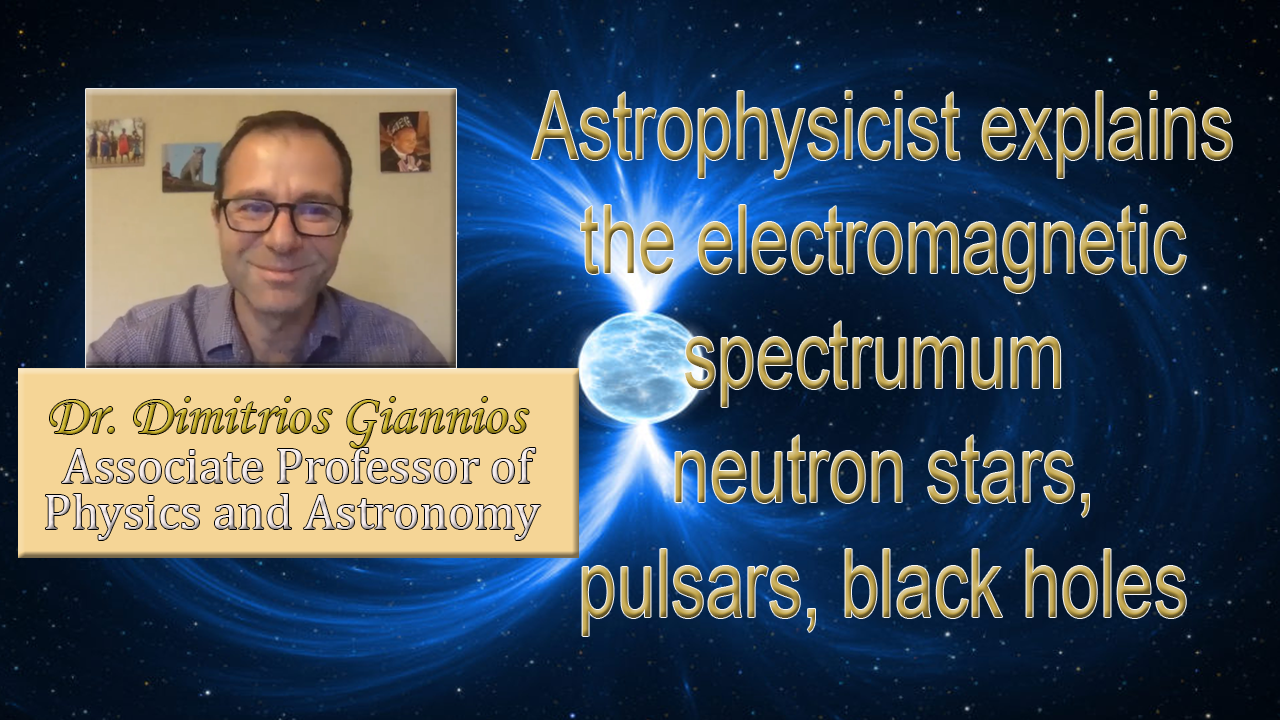 Dr. Dimitrios Giannios
Associate Professor of Physics and Astronomy

Astrophysicist explains the electromagnetic spectrumum neutron stars, pulsars, black holes